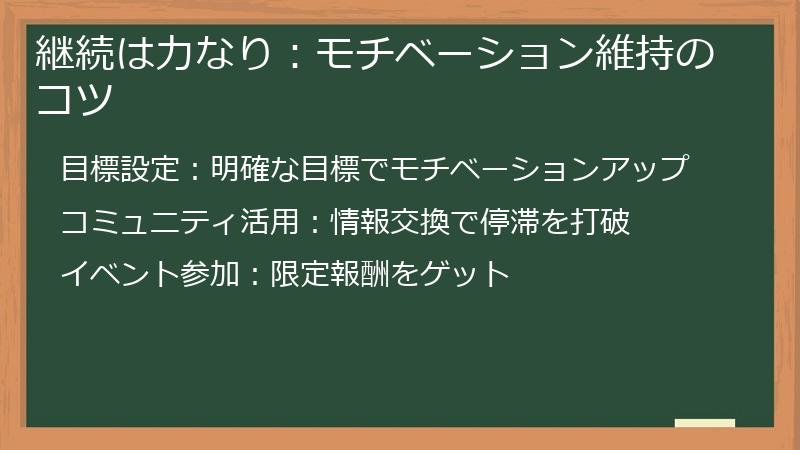 継続は力なり：モチベーション維持のコツ

目標設定：明確な目標でモチベーションアップ

コミュニティ活用：情報交換で停滞を打破

イベント参加：限定報酬をゲット